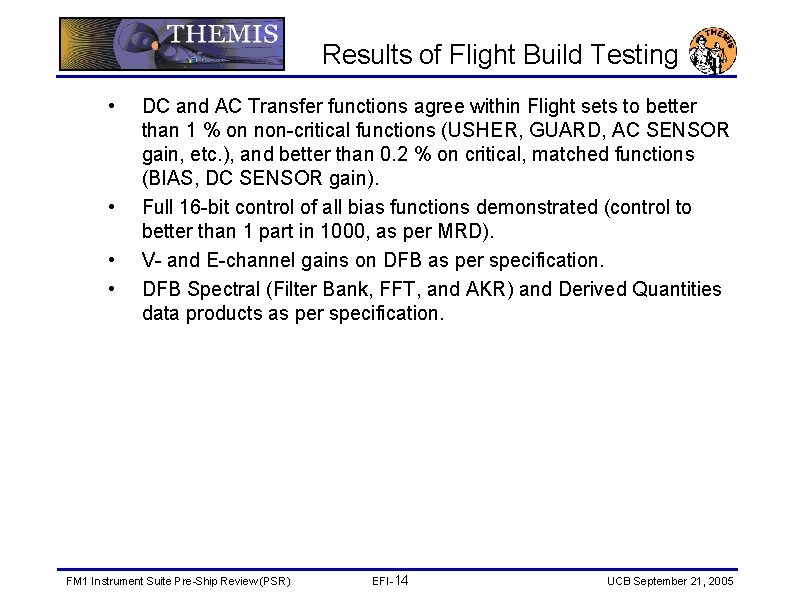 THEMIS

Results of Flight Build Testing

THEMIS

• DC and AC Transfer functions agree within Flight sets to better than 1 % on non-critical functions (USHER, GUARD, AC SENSOR gain, etc.), and better than 0.2 % on critical, matched functions (BIAS, DC SENSOR gain).

• Full 16-bit control of all bias functions demonstrated (control to better than 1 part in 1000, as per MRD).

• V- and E-channel gains on DFB as per specification.

• DFB Spectral (Filter Bank, FFT, and AKR) and Derived Quantities data products as per specification.

FM1 Instrument Suite Pre-Ship Review (PSR)

EFI-14

UCB September 21, 2005